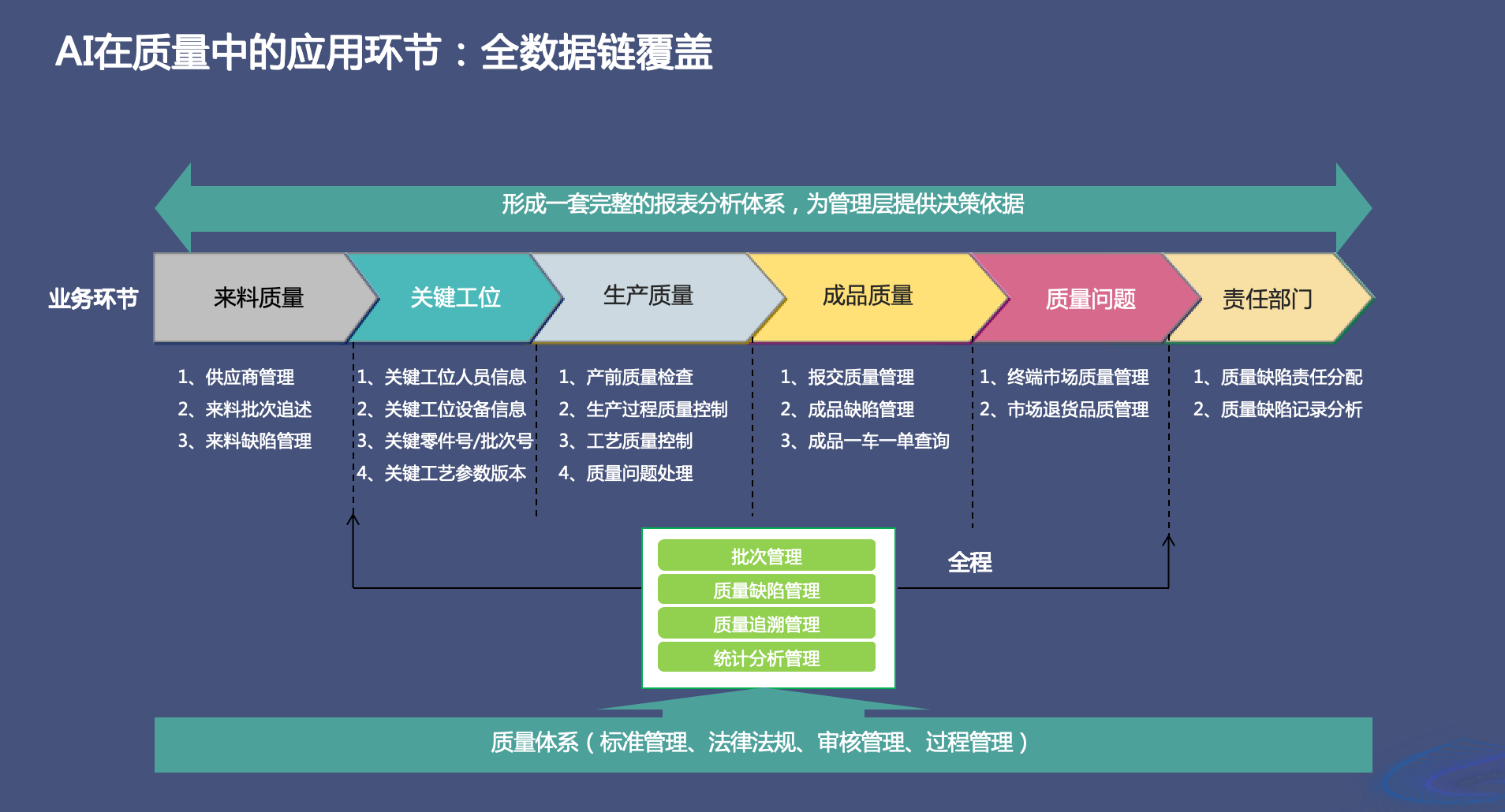 AI在质量中的应用环节：全数据链覆盖

形成一套完整的报表分析体系，为管理层提供决策依据

业务环节

来料质量

关键工位

生产质量

成品质量

质量问题

责任部门

1、供应商管理
2、来料批次追述
3、来料缺陷管理

1、关键工位人员信息
2、关键工位设备信息
3、关键零件号/批次号
4、关键工艺参数版本

1、产前质量检查
2、生产过程质量控制
3、工艺质量控制
4、质量问题处理

1、报交质量管理
2、成品缺陷管理
3、成品一车一单查询

1、终端市场质量管理
2、市场退货品质管理

1、质量缺陷责任分配
2、质量缺陷记录分析

批次管理
质量缺陷管理
质量追溯管理
统计分析管理

全程

质量体系（标准管理、法律法规、审核管理、过程管理）